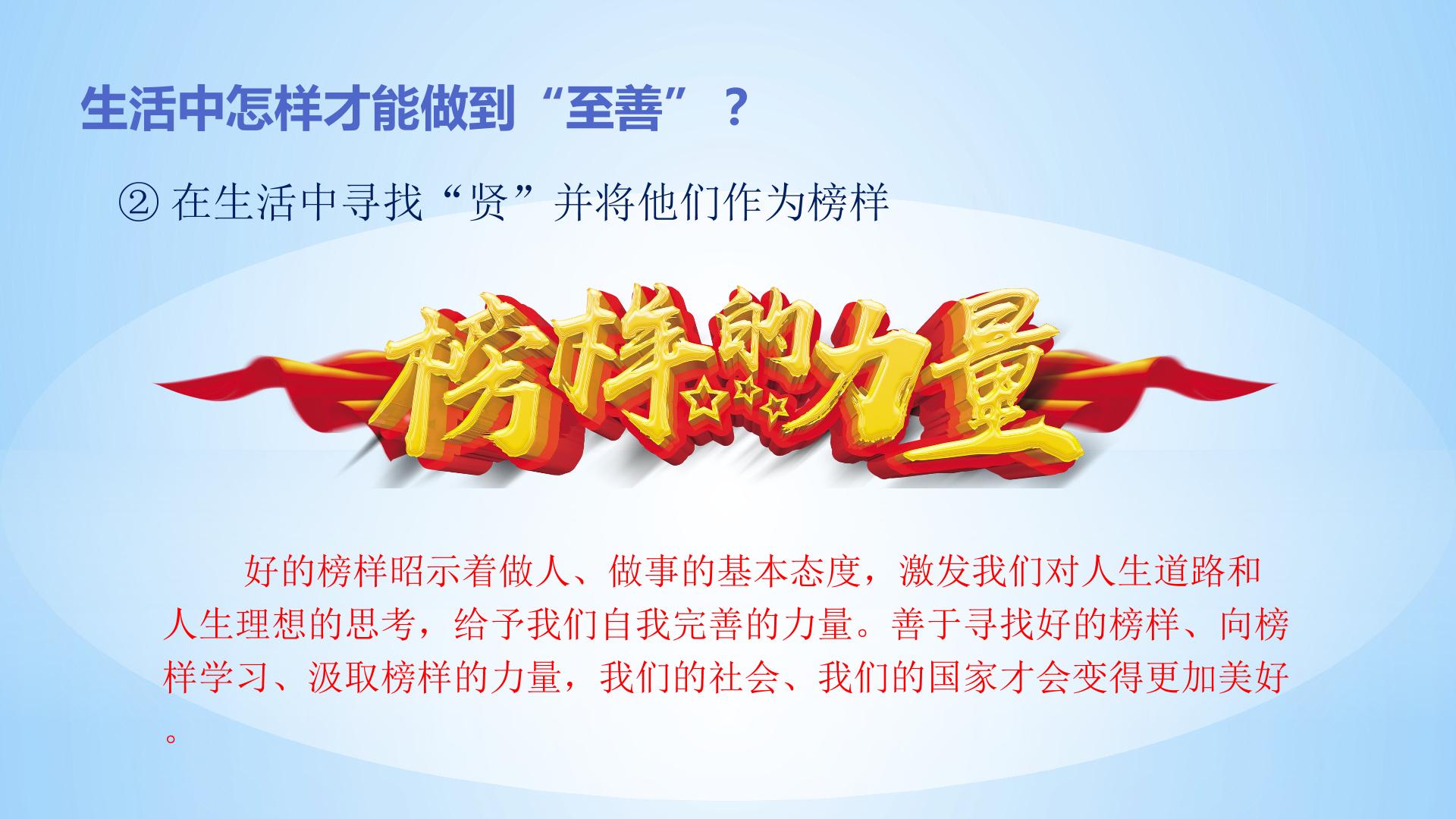 生活中怎样才能做到“至善”？

② 在生活中寻找“贤”并将他们作为榜样

榜样的力量

好的榜样昭示着做人、做事的基本态度，激发我们对人生道路和人生理想的思考，给予我们自我完善的力量。善于寻找好的榜样、向榜样学习、汲取榜样的力量，我们的社会、我们的国家才会变得更加美好。